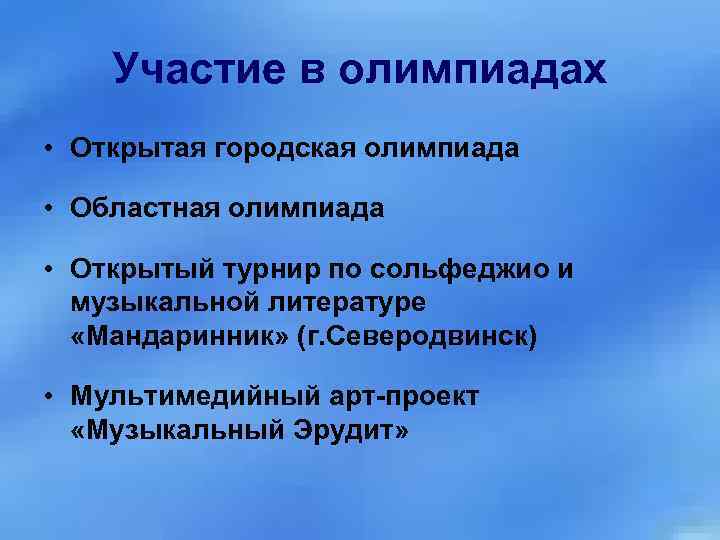 Участие в олимпиадах

• Открытая городская олимпиада

• Областная олимпиада

• Открытый турнир по сольфеджио и музыкальной литературе «Мандаринник» (г.Северодвинск)

• Мультимедийный арт-проект «Музыкальный Эрудит»